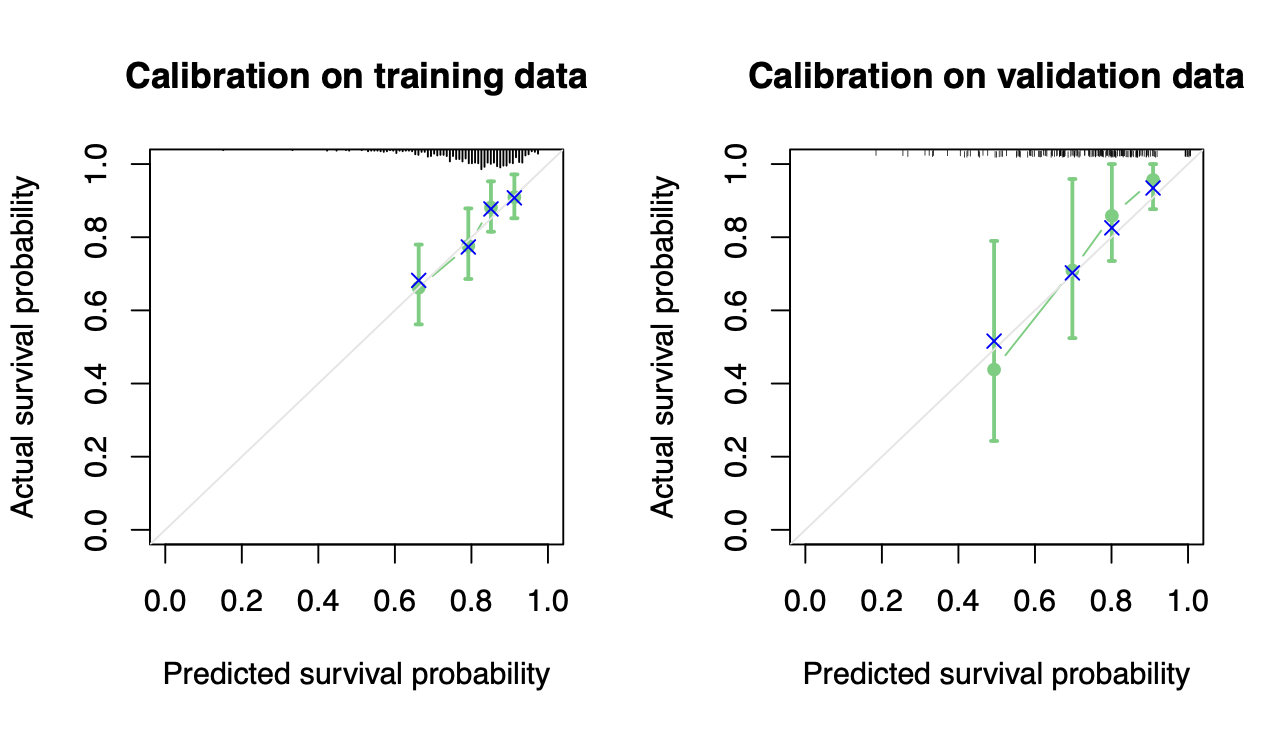 Calibration on training data

Actual survival probability

0.0
0.2
0.4
0.6
0.8
1.0

0.0 0.2 0.4 0.6 0.8 1.0

Predicted survival probability

Calibration on validation data

Actual survival probability

0.0
0.2
0.4
0.6
0.8
1.0

0.0 0.2 0.4 0.6 0.8 1.0

Predicted survival probability